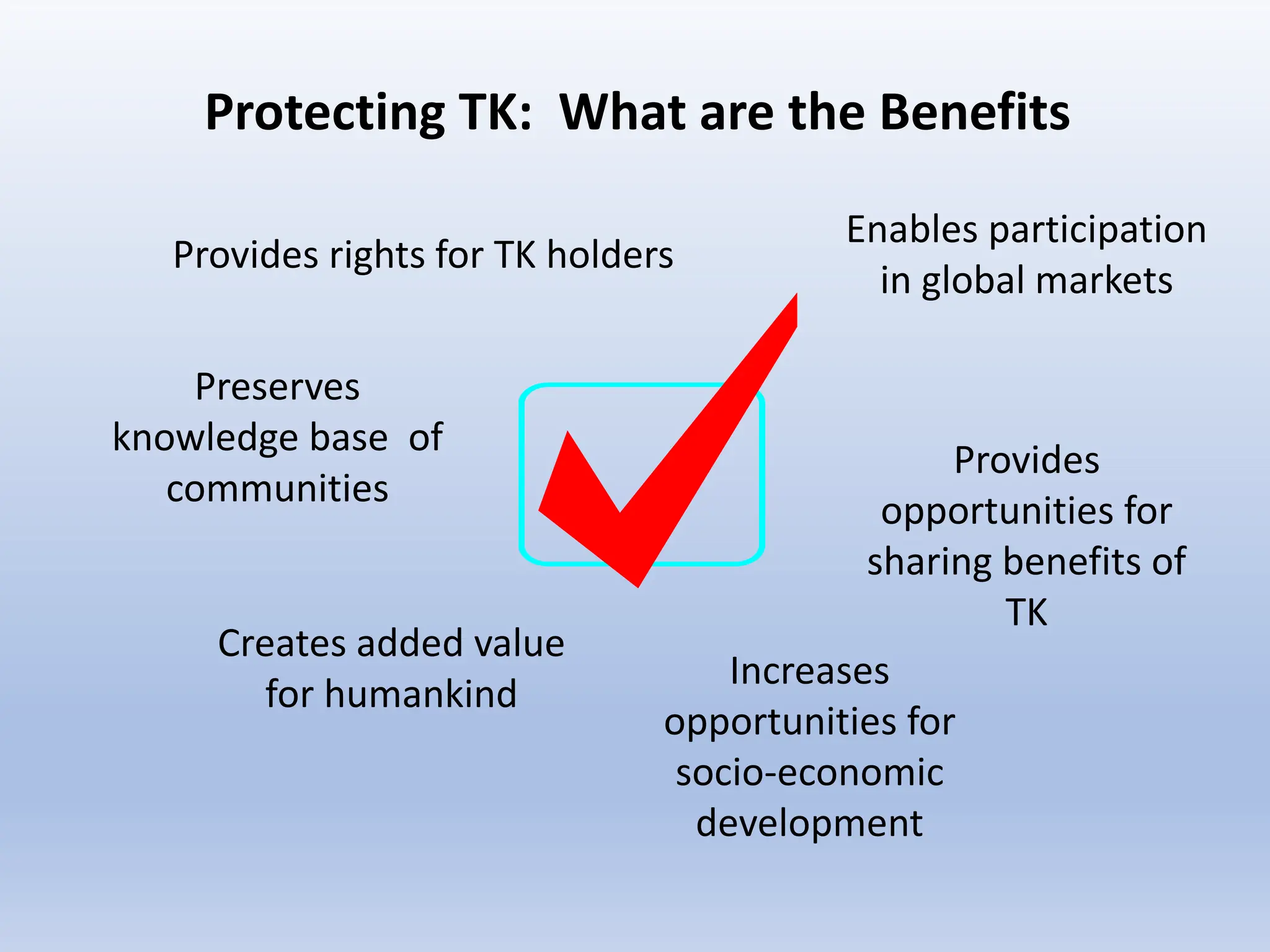 Protecting TK:  What are the Benefits

Provides rights for TK holders

Enables participation in global markets

Preserves knowledge base  of communities

Provides opportunities for sharing benefits of TK

Creates added value for humankind

Increases opportunities for socio-economic development